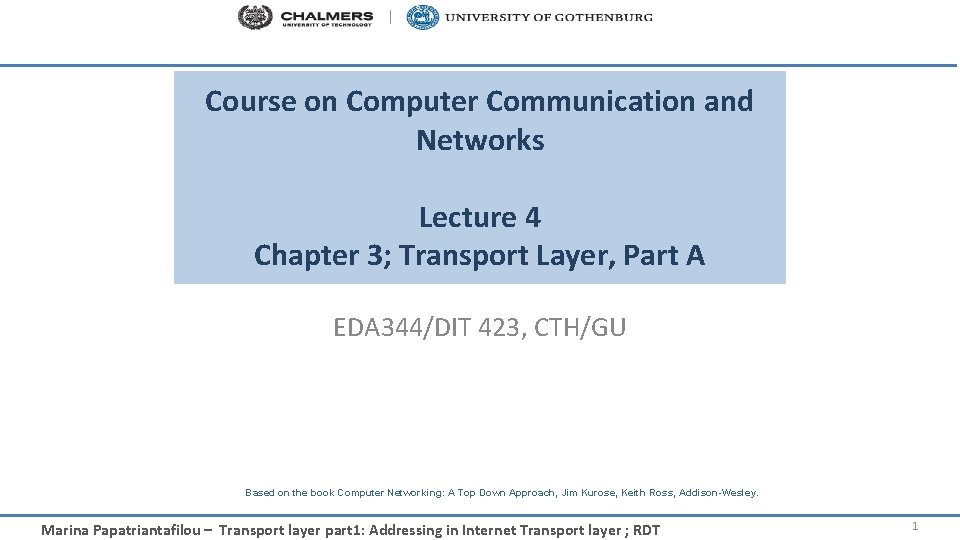 CHALMERS
UNIVERSITY OF TECHNOLOGY

UNIVERSITY OF GOTHENBURG

Course on Computer Communication and Networks

Lecture 4
Chapter 3; Transport Layer, Part A

EDA344/DIT 423, CTH/GU

Based on the book Computer Networking: A Top Down Approach, Jim Kurose, Keith Ross, Addison-Wesley.

Marina Papatriantafilou – Transport layer part1: Addressing in Internet Transport layer ; RDT

1